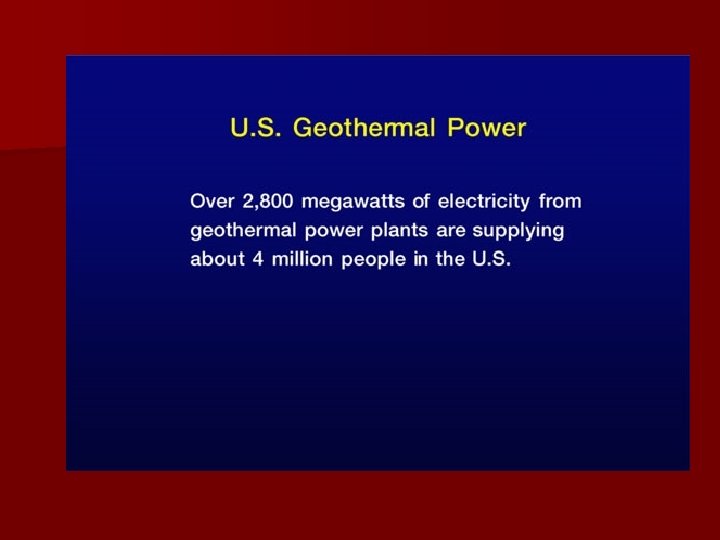 U.S. Geothermal Power

Over 2,800 megawatts of electricity from geothermal power plants are supplying about 4 million people in the U.S.